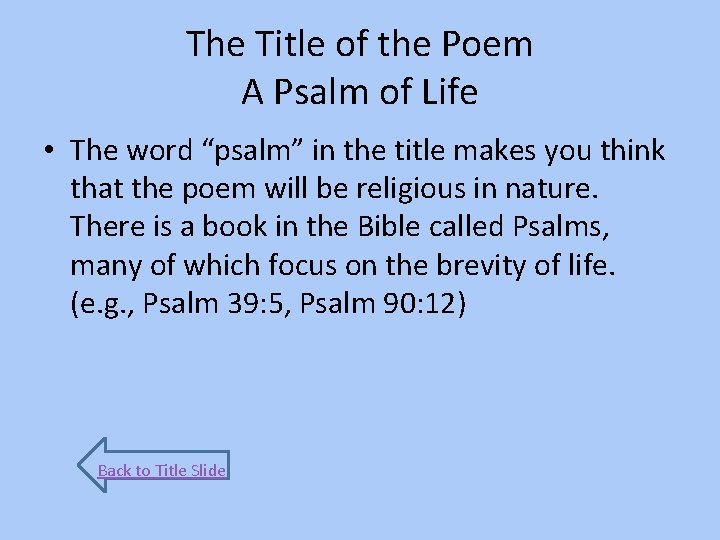 The Title of the Poem
A Psalm of Life

• The word “psalm” in the title makes you think that the poem will be religious in nature. There is a book in the Bible called Psalms, many of which focus on the brevity of life. (e.g., Psalm 39:5, Psalm 90:12)

Back to Title Slide